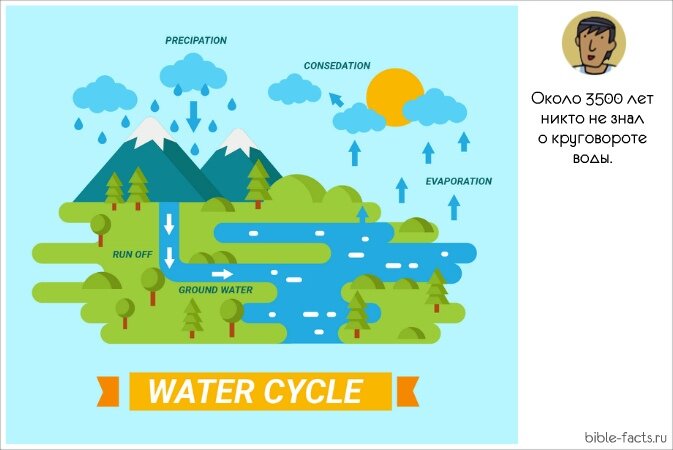 PRECIPATION

CONSEDATION

EVAPORATION

RUN OFF

GROUND WATER

WATER CYCLE

Около 3500 лет никто не знал о круговороте воды.

bible-facts.ru